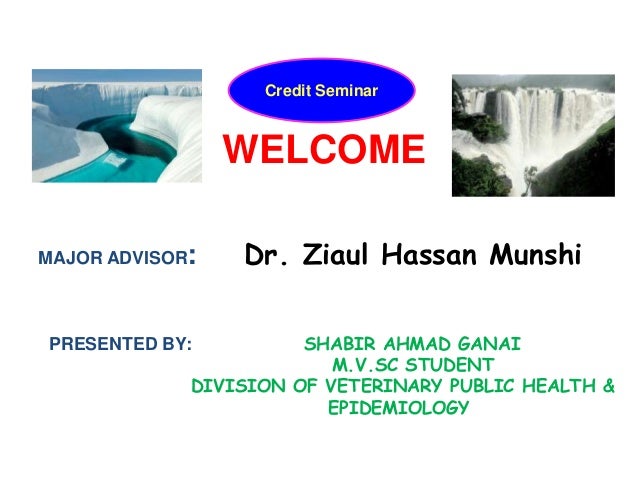 Credit Seminar

WELCOME

MAJOR ADVISOR: Dr. Ziaul Hassan Munshi

PRESENTED BY: SHABIR AHMAD GANAI
M.V.SC STUDENT
DIVISION OF VETERINARY PUBLIC HEALTH & EPIDEMIOLOGY